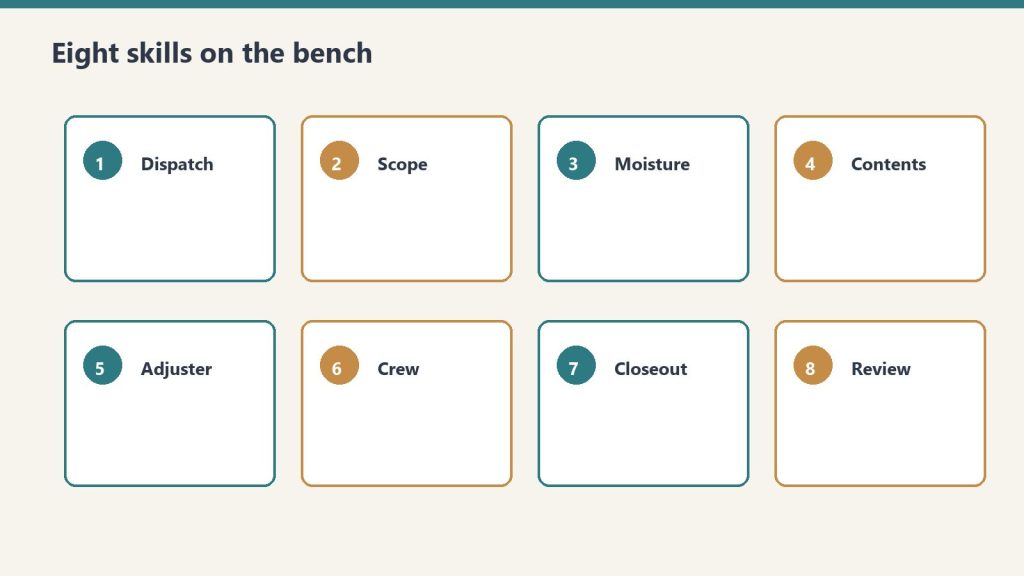 Eight skills on the bench

1 Dispatch

2 Scope

3 Moisture

4 Contents

5 Adjuster

6 Crew

7 Closeout

8 Review